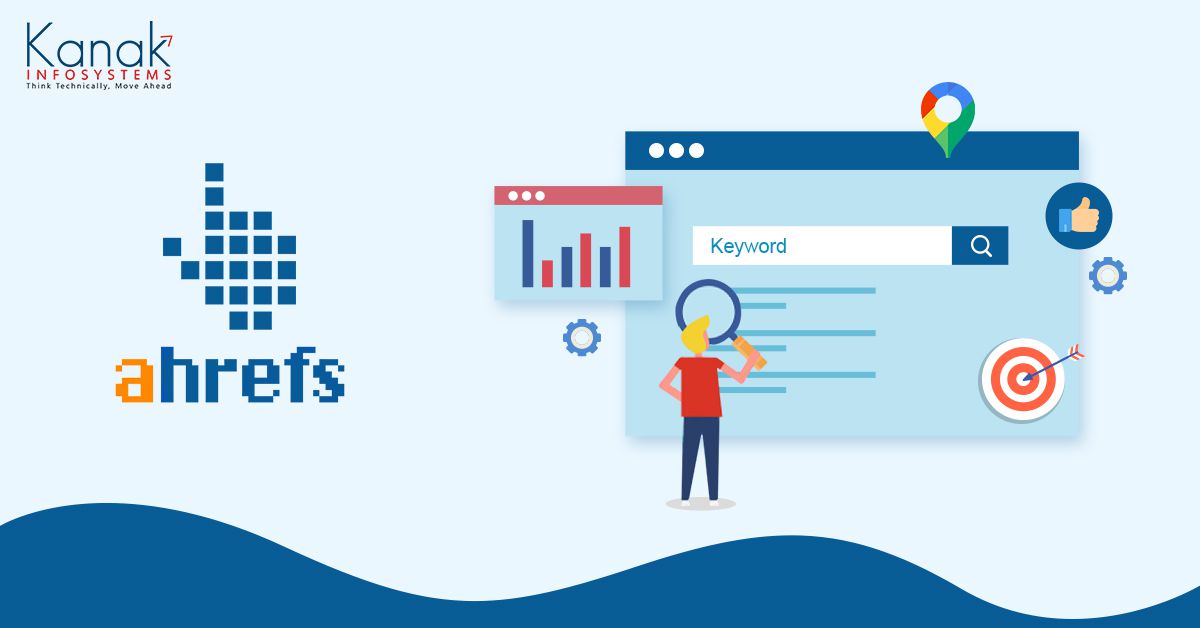 Kanak
INFOSYSTEMS
Think Technically, Move Ahead

ahrefs

Keyword